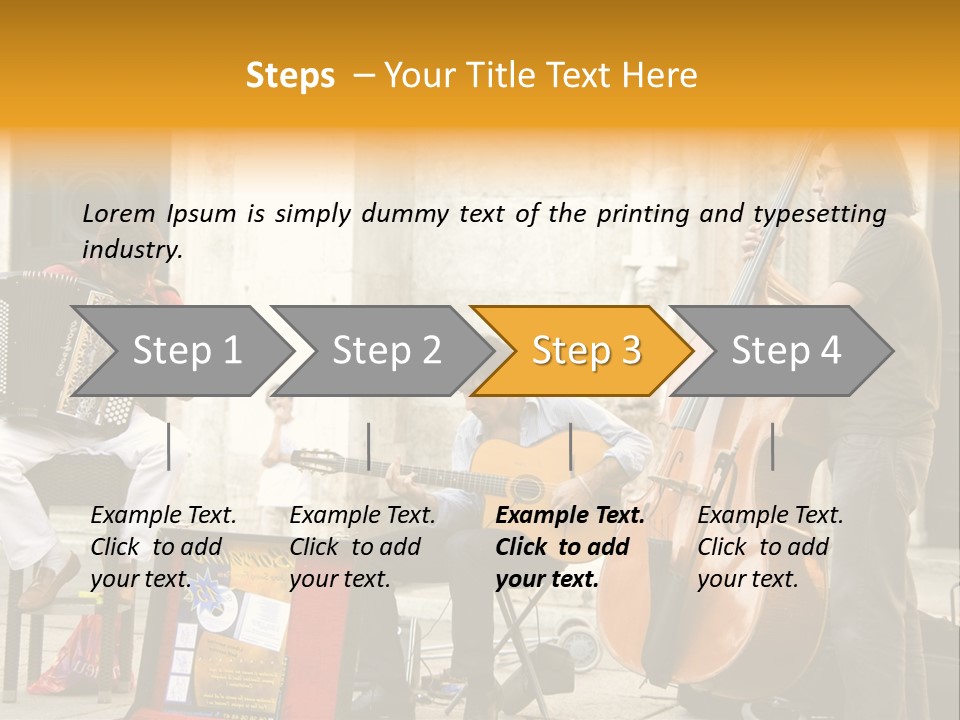 Steps – Your Title Text Here

Lorem Ipsum is simply dummy text of the printing and typesetting industry.

Step 1

Step 2

Step 3

Step 4

Example Text. Click to add your text.

Example Text. Click to add your text.

Example Text. Click to add your text.

Example Text. Click to add your text.